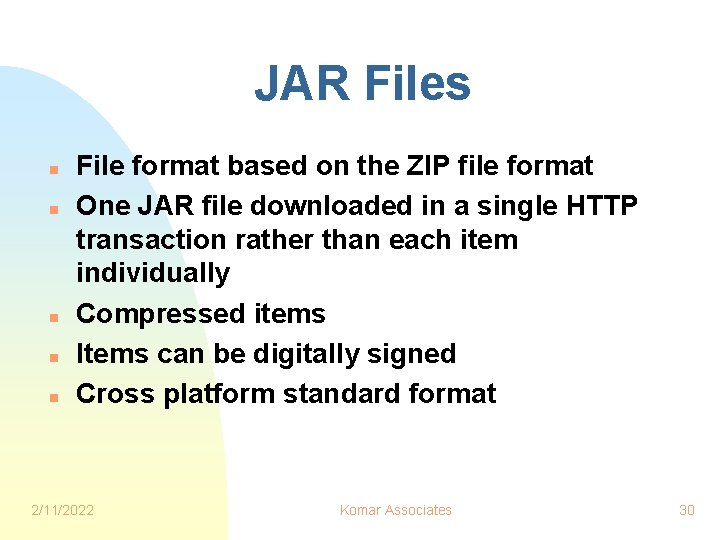 JAR Files

- File format based on the ZIP file format
- One JAR file downloaded in a single HTTP transaction rather than each item individually
- Compressed items
- Items can be digitally signed
- Cross platform standard format

2/11/2022 Komar Associates 30